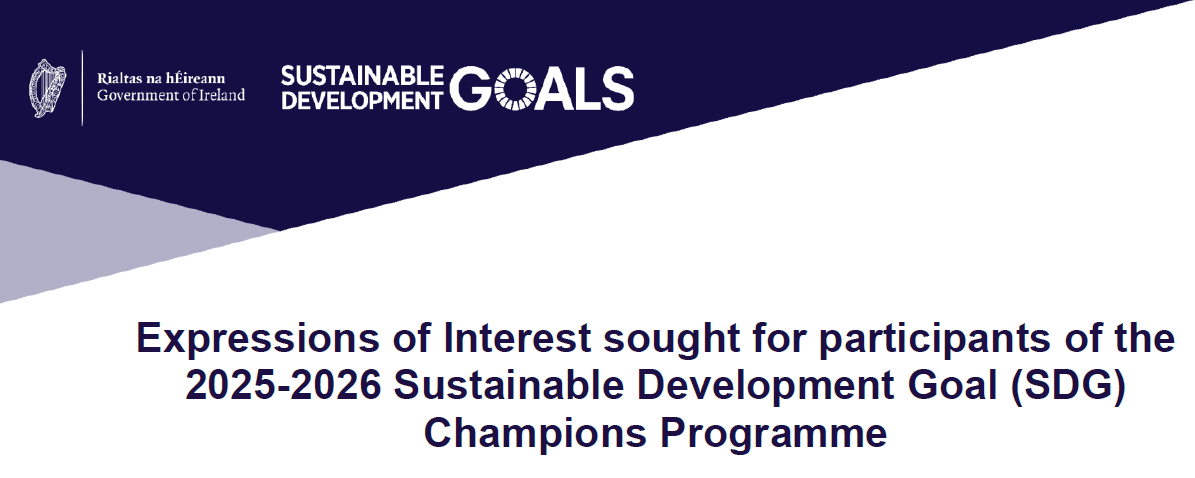 Rialtas na hÉireann
Government of Ireland

SUSTAINABLE DEVELOPMENT GOALS

Expressions of Interest sought for participants of the 2025-2026 Sustainable Development Goal (SDG) Champions Programme